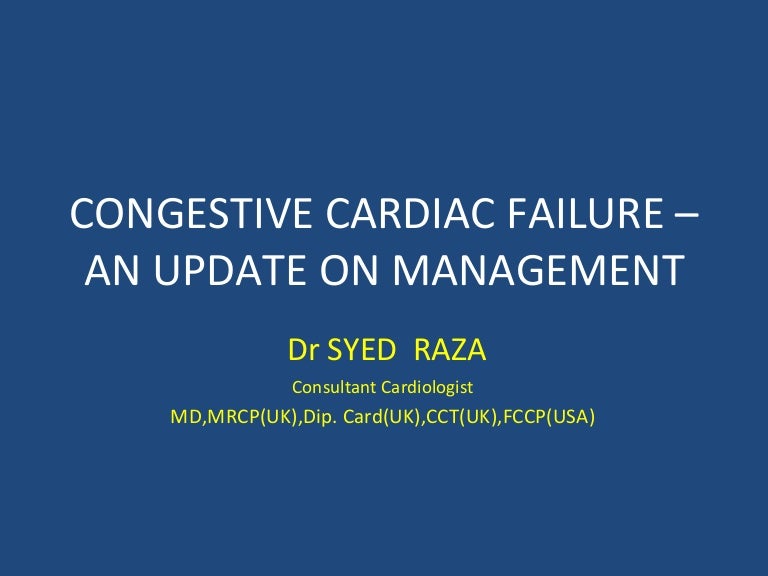 CONGESTIVE CARDIAC FAILURE – AN UPDATE ON MANAGEMENT

Dr SYED RAZA

Consultant Cardiologist

MD,MRCP(UK),Dip. Card(UK),CCT(UK),FCCP(USA)